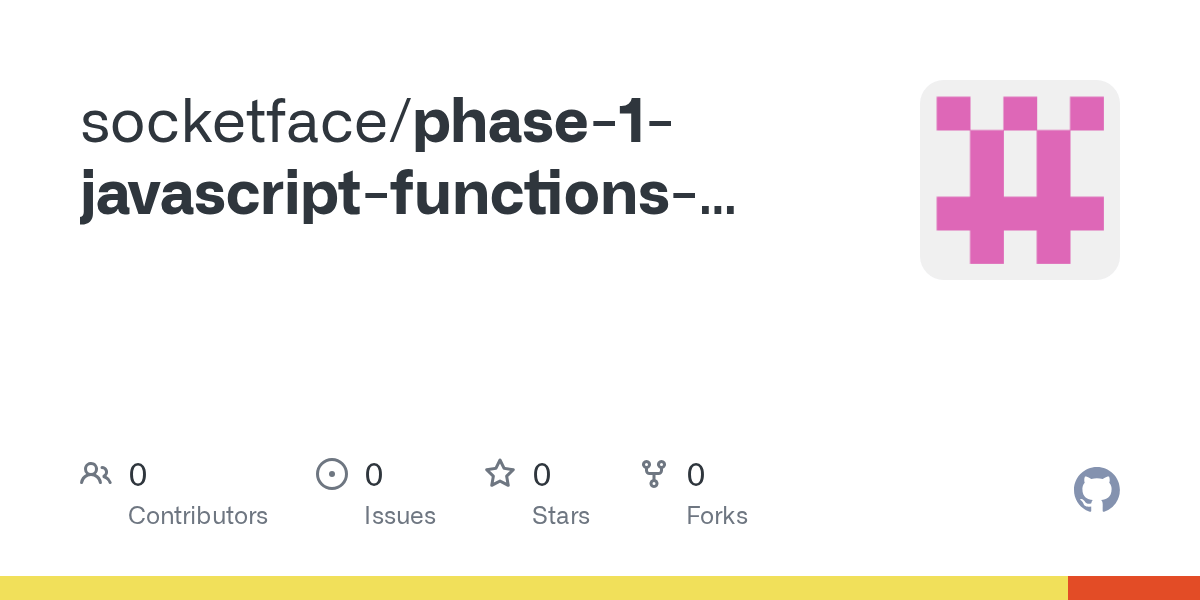 socketface/phase-1-javascript-functions-...

0
Contributors

0
Issues

0
Stars

0
Forks